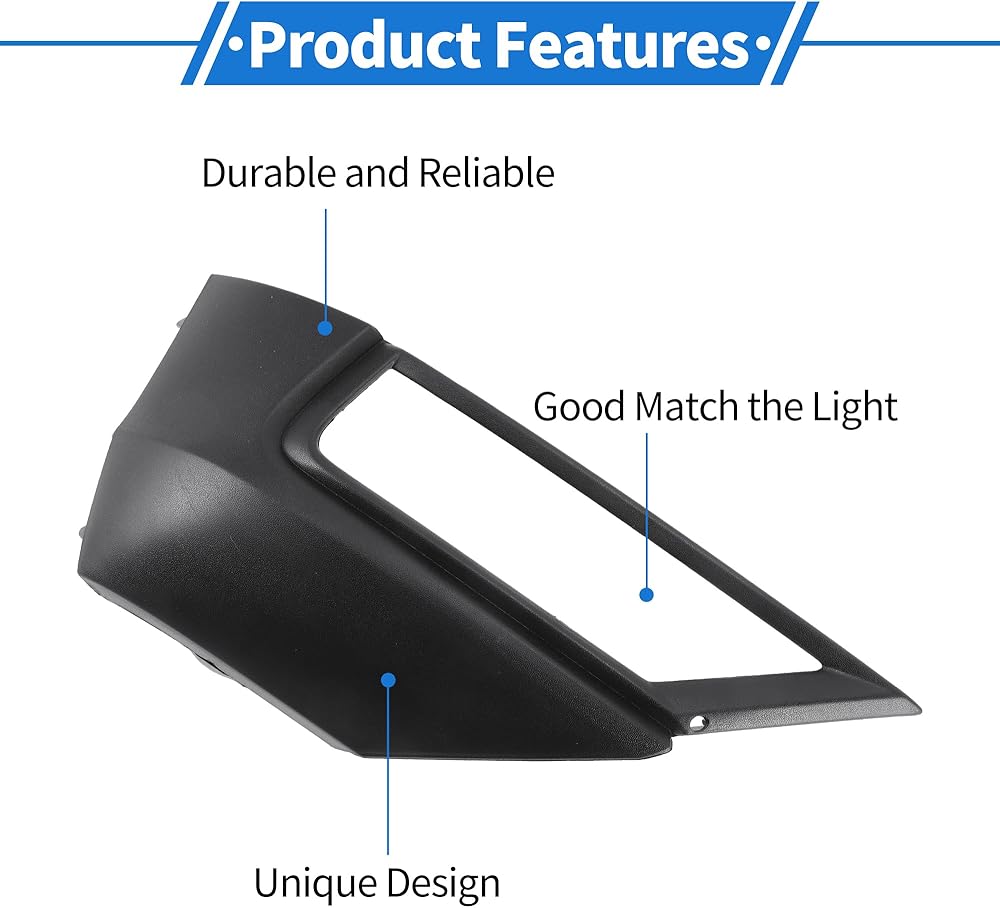 ·Product Features·

Durable and Reliable

Good Match the Light

Unique Design